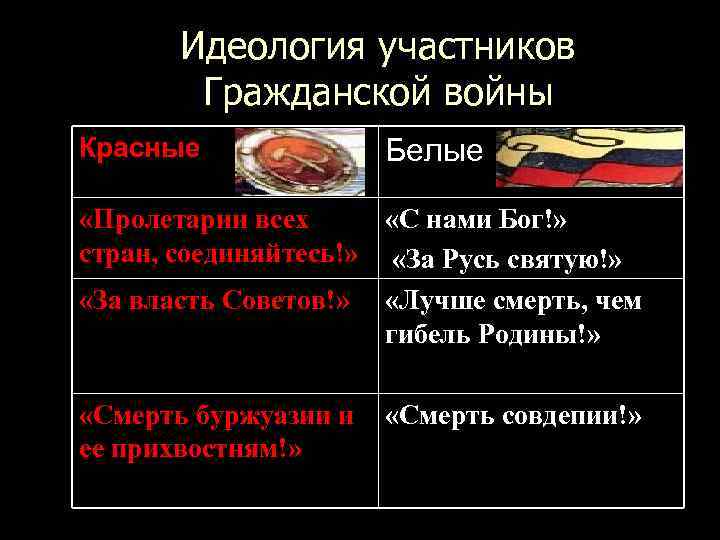 Идеология участников Гражданской войны

| Красные | Белые |
|---|---|
| «Пролетарии всех стран, соединяйтесь!» | «С нами Бог!» «За Русь святую!» |
| «За власть Советов!» | «Лучше смерть, чем гибель Родины!» |
| «Смерть буржуазии и ее прихвостням!» | «Смерть совдепии!» |